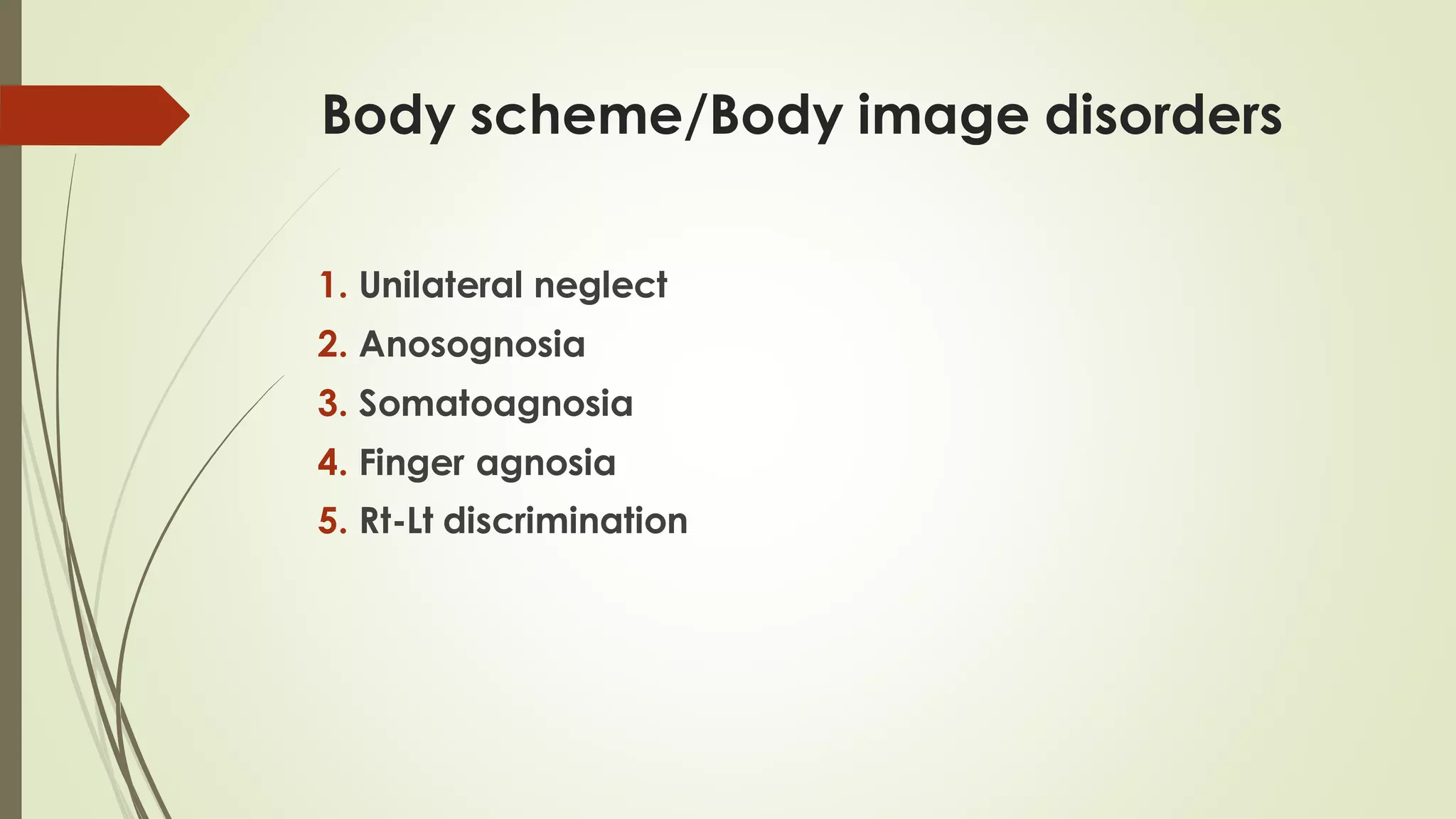 Body scheme/Body image disorders

1. Unilateral neglect
2. Anosognosia
3. Somatoagnosia
4. Finger agnosia
5. Rt-Lt discrimination